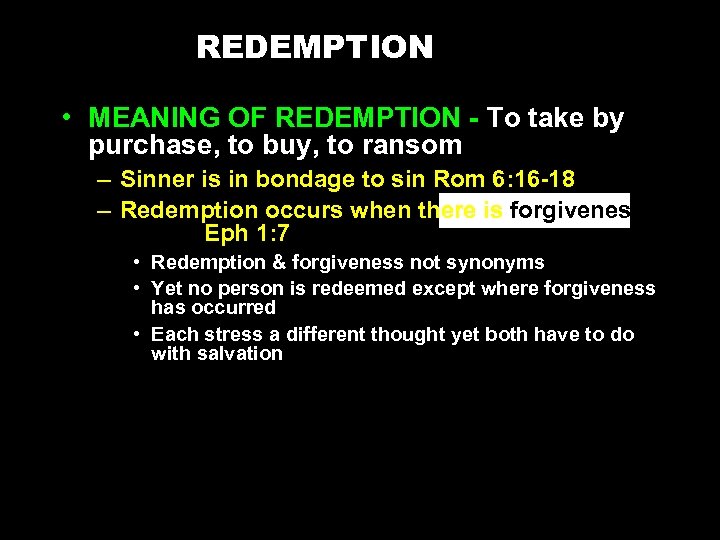 REDEMPTION

• MEANING OF REDEMPTION - To take by purchase, to buy, to ransom

– Sinner is in bondage to sin Rom 6:16-18

– Redemption occurs when there is forgivenes Eph 1:7

• Redemption & forgiveness not synonyms

• Yet no person is redeemed except where forgiveness has occurred

• Each stress a different thought yet both have to do with salvation